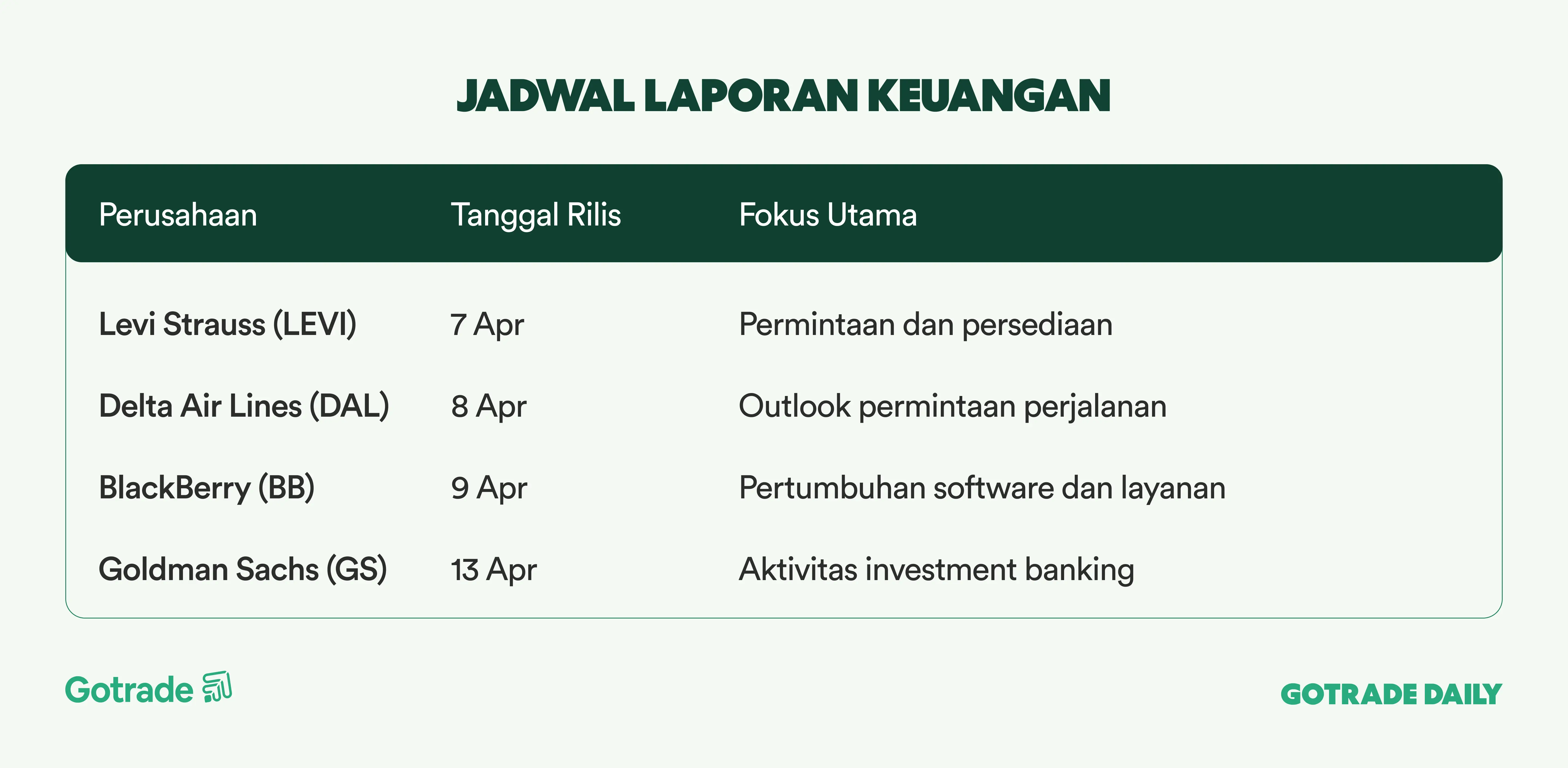 JADWAL LAPORAN KEUANGAN

| Perusahaan | Tanggal Rilis | Fokus Utama |
|---|---|---|
| Levi Strauss (LEVI) | 7 Apr | Permintaan dan persediaan |
| Delta Air Lines (DAL) | 8 Apr | Outlook permintaan perjalanan |
| BlackBerry (BB) | 9 Apr | Pertumbuhan software dan layanan |
| Goldman Sachs (GS) | 13 Apr | Aktivitas investment banking |

Gotrade

GOTRADE DAILY